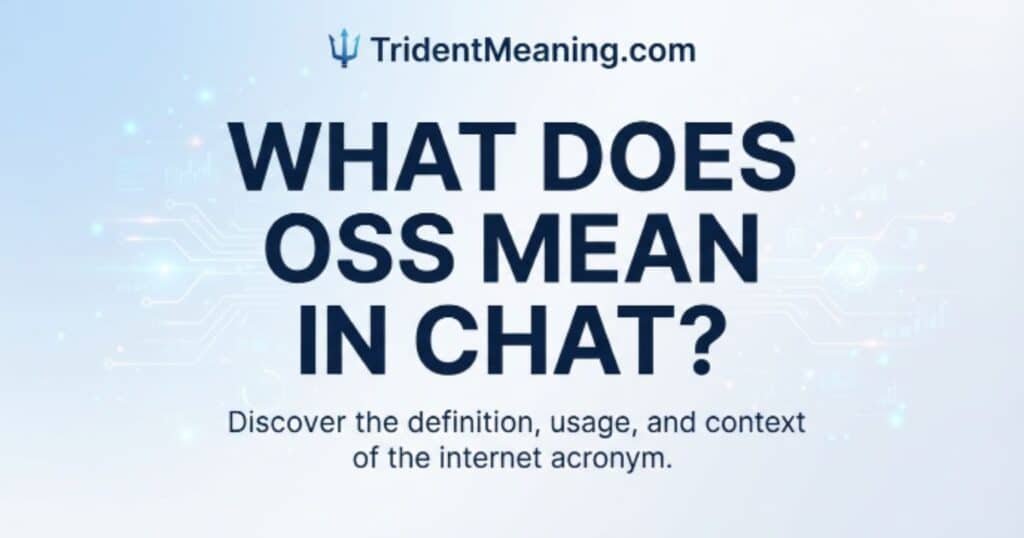 TridentMeaning.com

WHAT DOES OSS MEAN IN CHAT?

Discover the definition, usage, and context of the internet acronym.